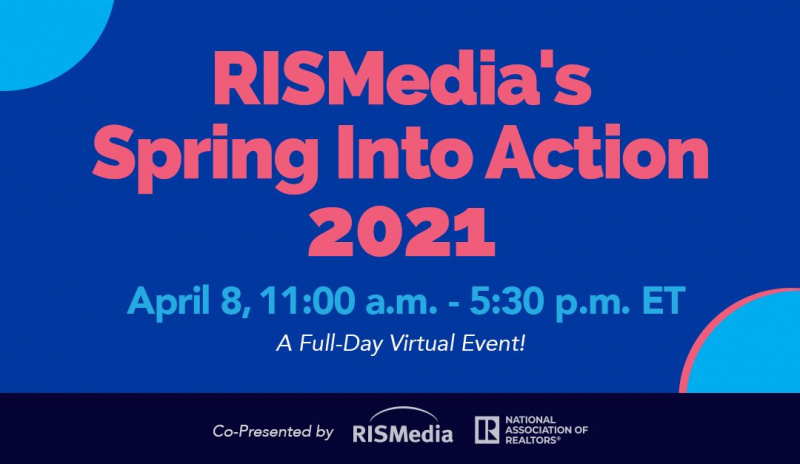 RISMedia's Spring Into Action 2021

April 8, 11:00 a.m. - 5:30 p.m. ET

A Full-Day Virtual Event!

Co-Presented by RISMedia

R NATIONAL ASSOCIATION OF REALTORS®